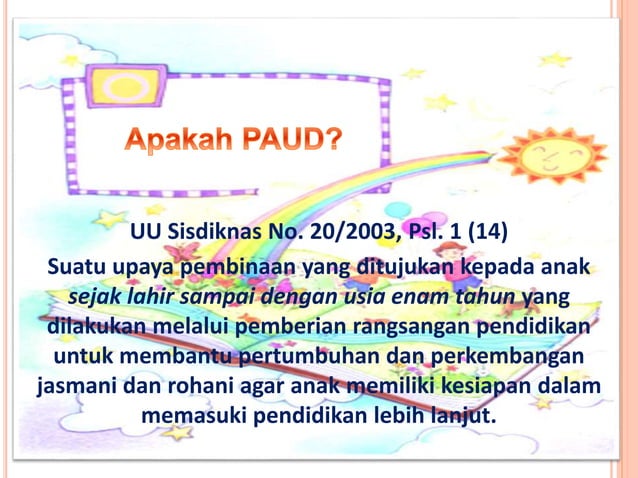 Apakah PAUD?

UU Sisdiknas No. 20/2003, Psl. 1 (14)

Suatu upaya pembinaan yang ditujukan kepada anak sejak lahir sampai dengan usia enam tahun yang dilakukan melalui pemberian rangsangan pendidikan untuk membantu pertumbuhan dan perkembangan jasmani dan rohani agar anak memiliki kesiapan dalam memasuki pendidikan lebih lanjut.